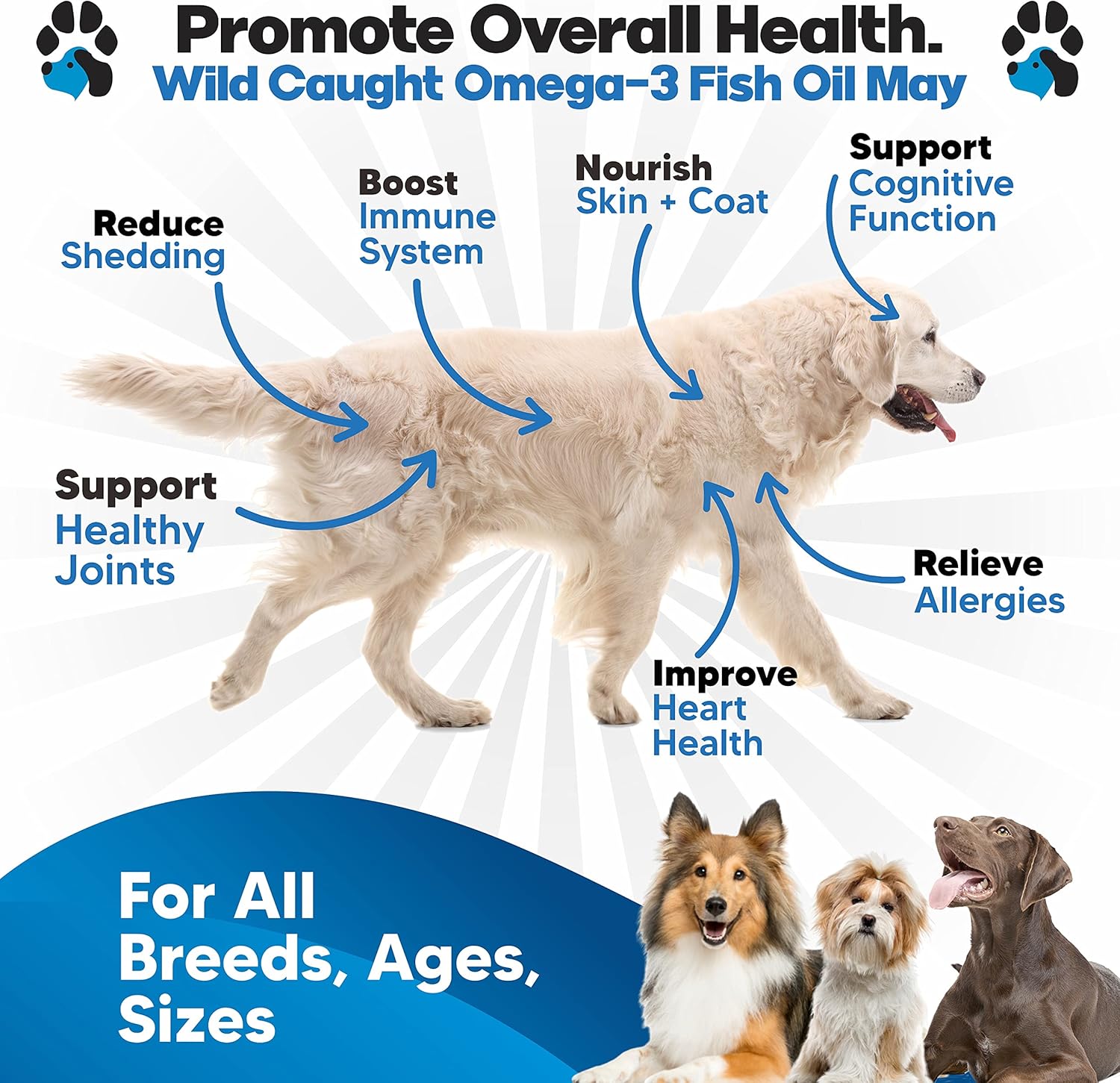 Promote Overall Health.
Wild Caught Omega-3 Fish Oil May

Reduce Shedding

Boost Immune System

Nourish Skin + Coat

Support Cognitive Function

Support Healthy Joints

Relieve Allergies

Improve Heart Health

For All Breeds, Ages, Sizes